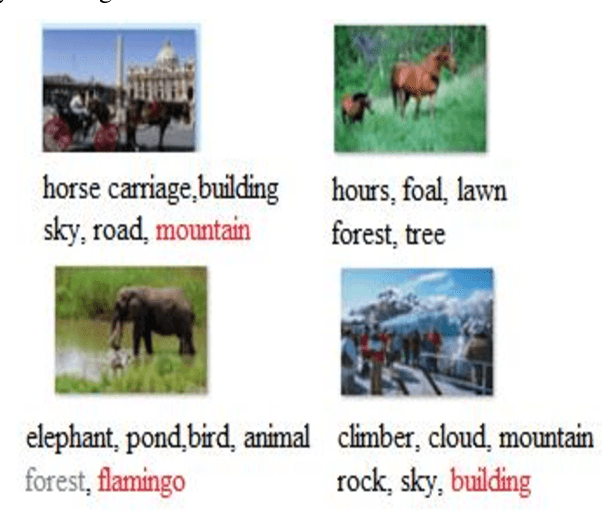 horse carriage,building sky, road, mountain

hours, foal, lawn forest, tree

elephant, pond,bird, animal forest, flamingo

climber, cloud, mountain rock, sky, building